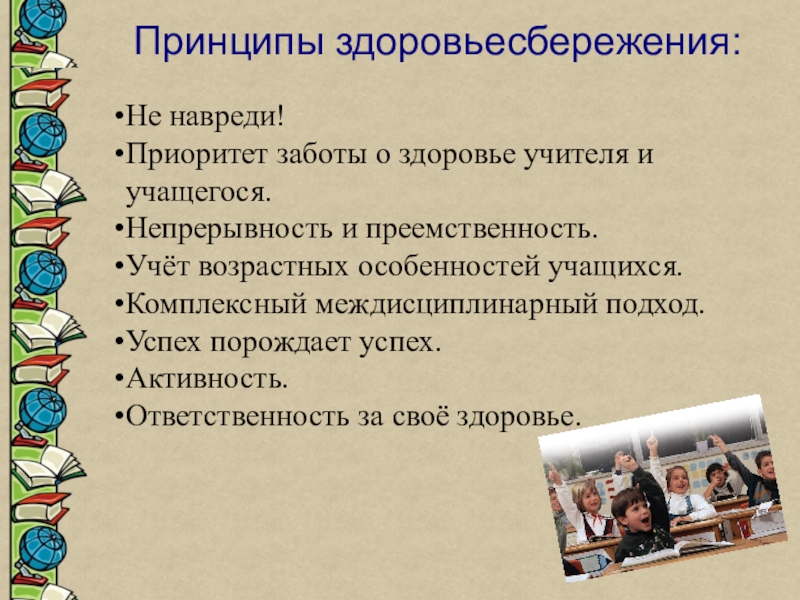 Принципы здоровьесбережения:

•Не навреди!
•Приоритет заботы о здоровье учителя и учащегося.
•Непрерывность и преемственность.
•Учёт возрастных особенностей учащихся.
•Комплексный междисциплинарный подход.
•Успех порождает успех.
•Активность.
•Ответственность за своё здоровье.